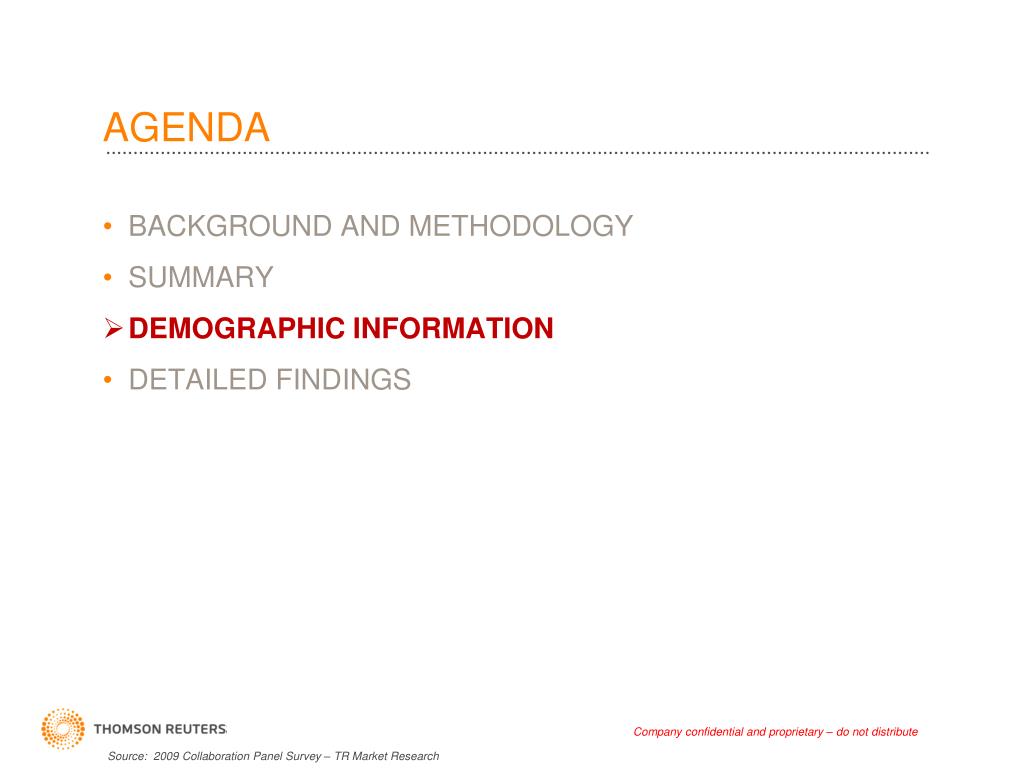 AGENDA

• BACKGROUND AND METHODOLOGY
• SUMMARY
➢ DEMOGRAPHIC INFORMATION
• DETAILED FINDINGS

THOMSON REUTERS

Company confidential and proprietary – do not distribute

Source: 2009 Collaboration Panel Survey – TR Market Research